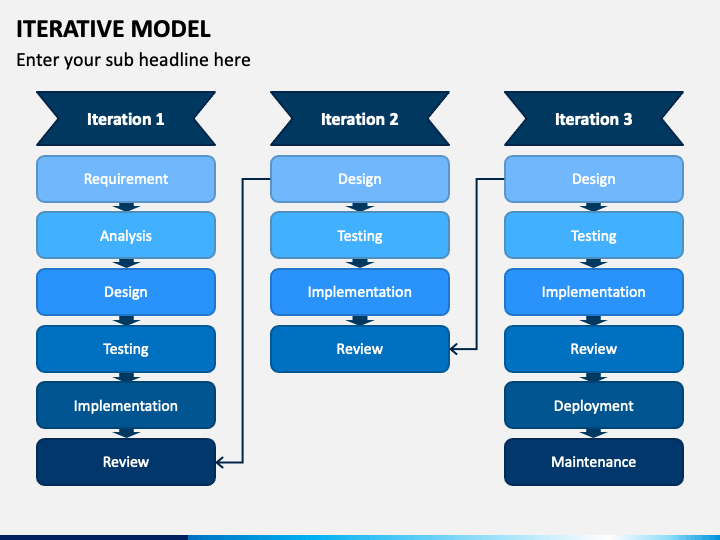 ITERATIVE MODEL

Enter your sub headline here

Iteration 1

Requirement

Analysis

Design

Testing

Implementation

Review

Iteration 2

Design

Testing

Implementation

Review

Iteration 3

Design

Testing

Implementation

Review

Deployment

Maintenance